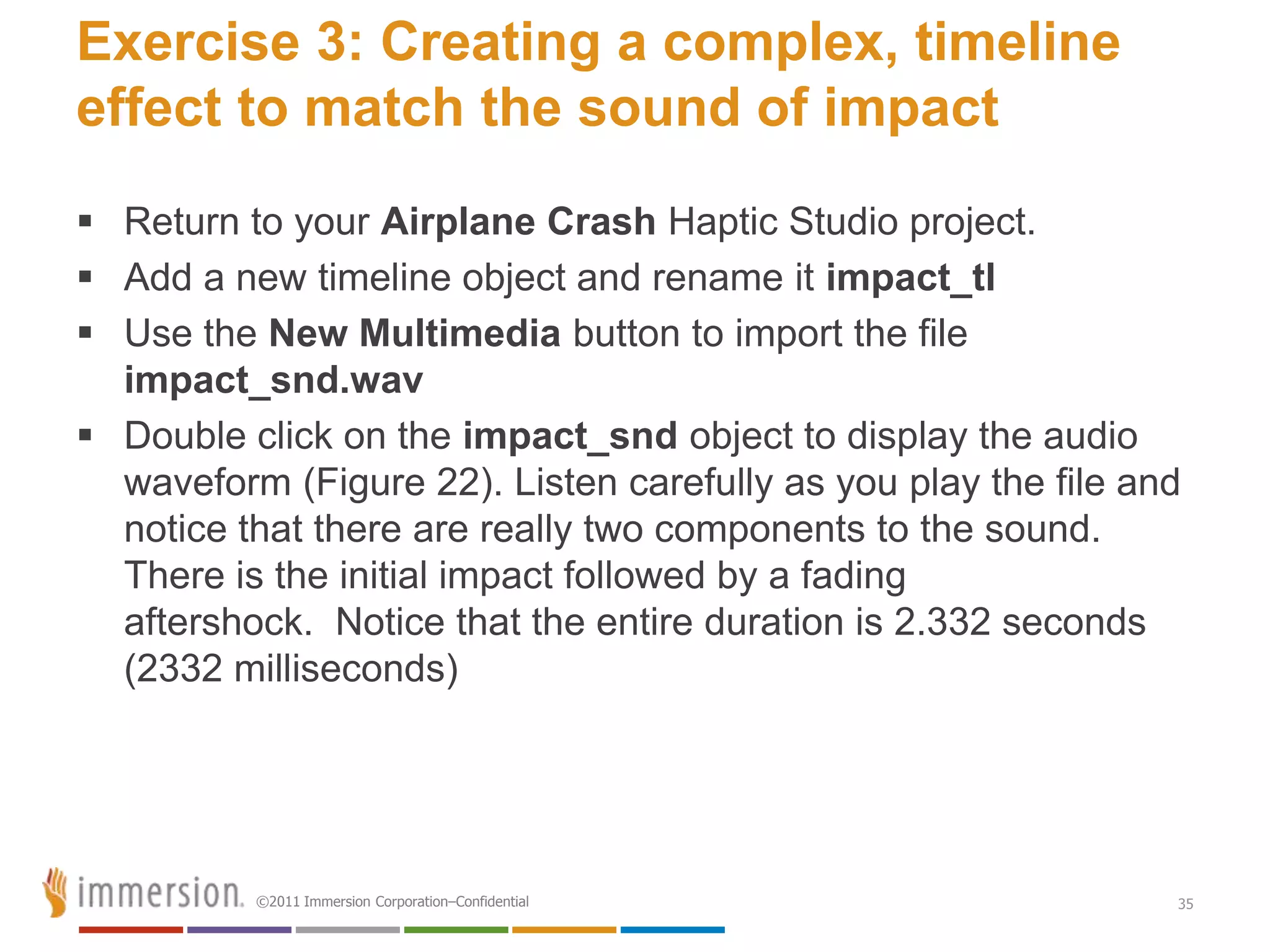 Exercise 3: Creating a complex, timeline effect to match the sound of impact

▪ Return to your Airplane Crash Haptic Studio project.
▪ Add a new timeline object and rename it impact_tl
▪ Use the New Multimedia button to import the file impact_snd.wav
▪ Double click on the impact_snd object to display the audio waveform (Figure 22). Listen carefully as you play the file and notice that there are really two components to the sound. There is the initial impact followed by a fading aftershock.  Notice that the entire duration is 2.332 seconds (2332 milliseconds)

immersion. ©2011 Immersion Corporation–Confidential

35